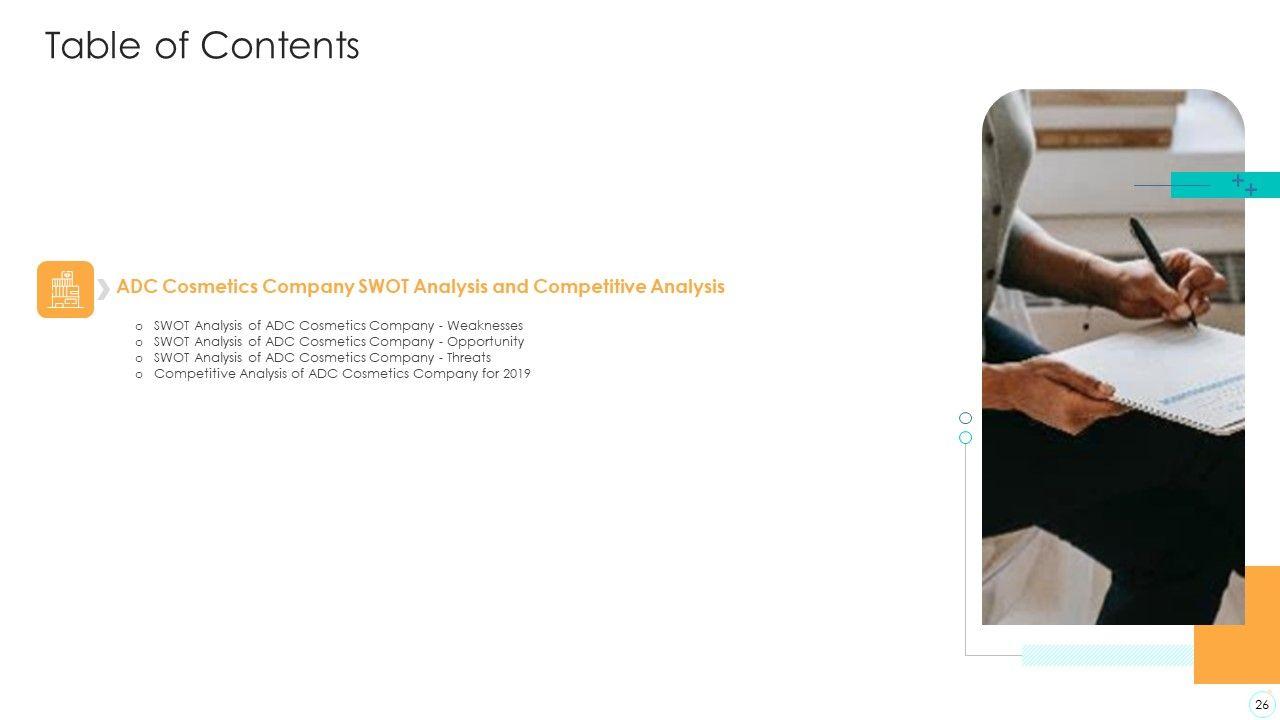 Table of Contents

ADC Cosmetics Company SWOT Analysis and Competitive Analysis

o SWOT Analysis of ADC Cosmetics Company - Weaknesses
o SWOT Analysis of ADC Cosmetics Company - Opportunity
o SWOT Analysis of ADC Cosmetics Company - Threats
o Competitive Analysis of ADC Cosmetics Company for 2019

26